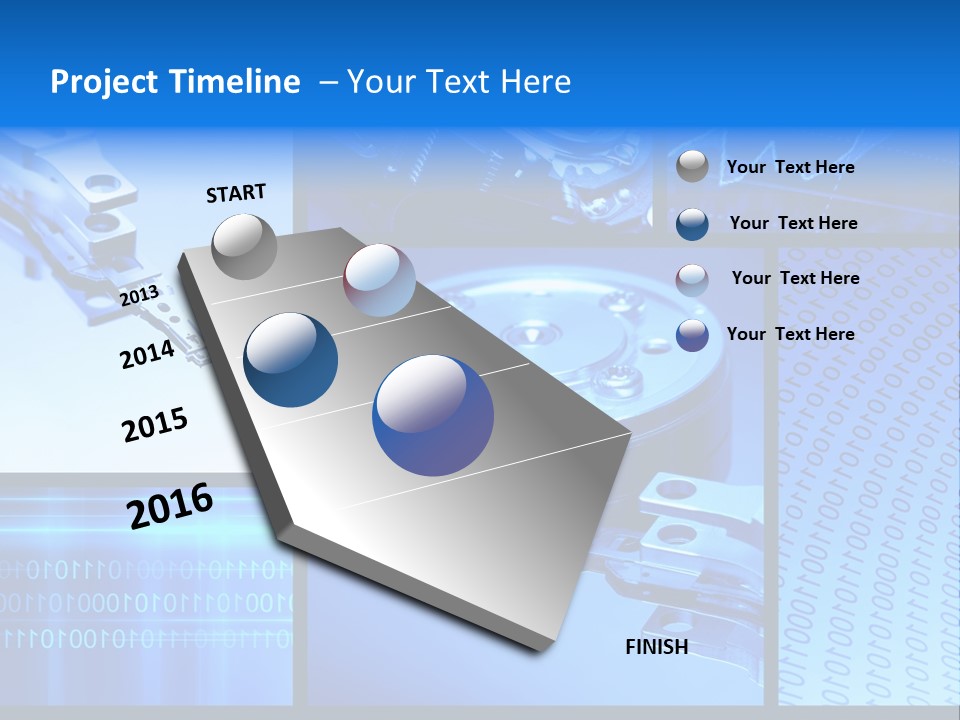 Project Timeline – Your Text Here

START

2013

2014

2015

2016

FINISH

Your Text Here

Your Text Here

Your Text Here

Your Text Here